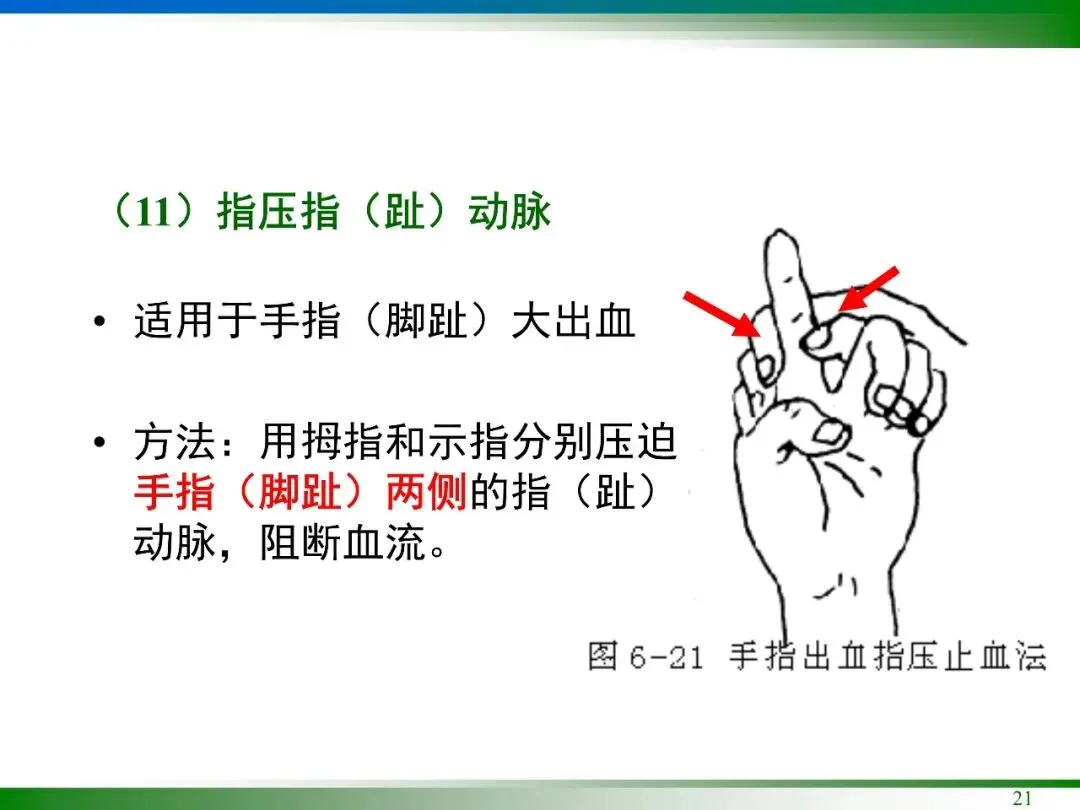 （11）指压指（趾）动脉

• 适用于手指（脚趾）大出血

• 方法：用拇指和示指分别压迫手指（脚趾）两侧的指（趾）动脉，阻断血流。

图 6-21 手指出血指压止血法

21